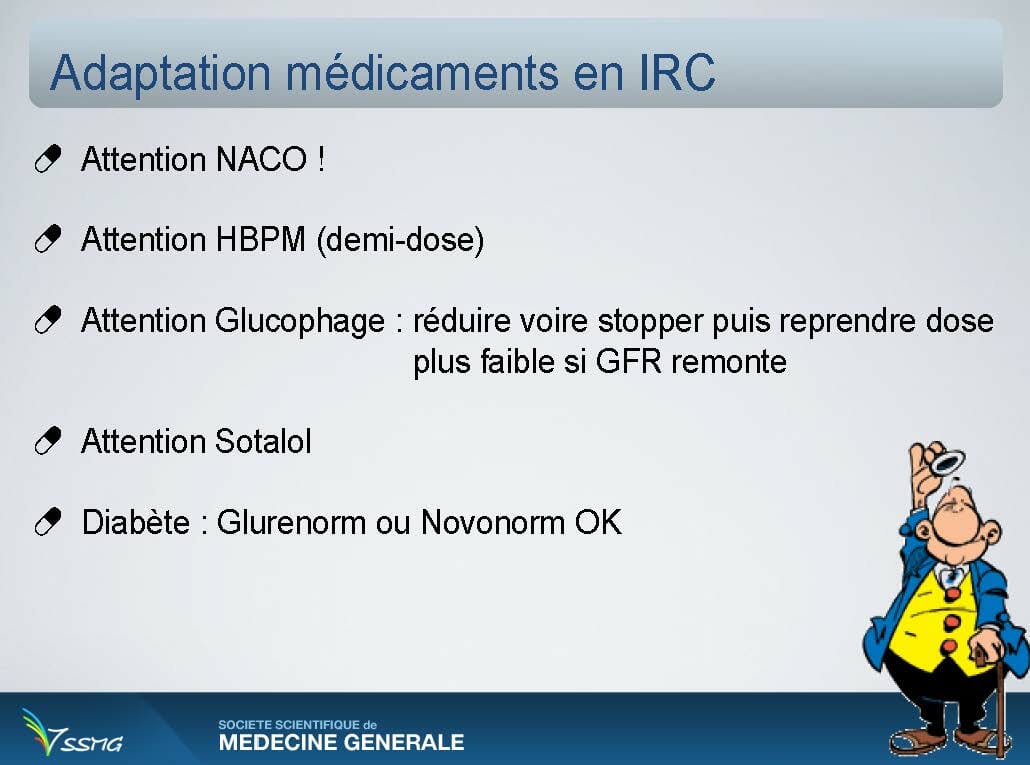 Adaptation médicaments en IRC

Attention NACO !

Attention HBPM (demi-dose)

Attention Glucophage : réduire voire stopper puis reprendre dose plus faible si GFR remonte

Attention Sotalol

Diabète : Glurenorm ou Novonorm OK

SSMG

SOCIETE SCIENTIFIQUE de
MEDECINE GENERALE